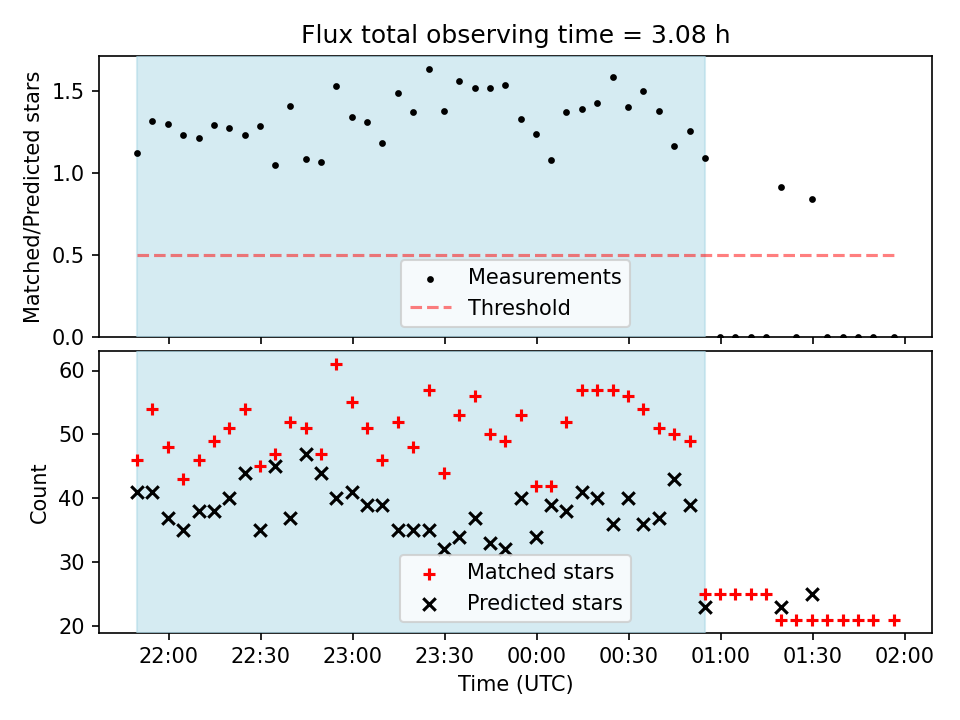 Flux total observing time = 3.08 h

Matched/Predicted stars

1.5
1.0
0.5
0.0

Measurements
Threshold

Count

60
50
40
30
20

Matched stars
Predicted stars

22:00
22:30
23:00
23:30
00:00
00:30
01:00
01:30
02:00

Time (UTC)